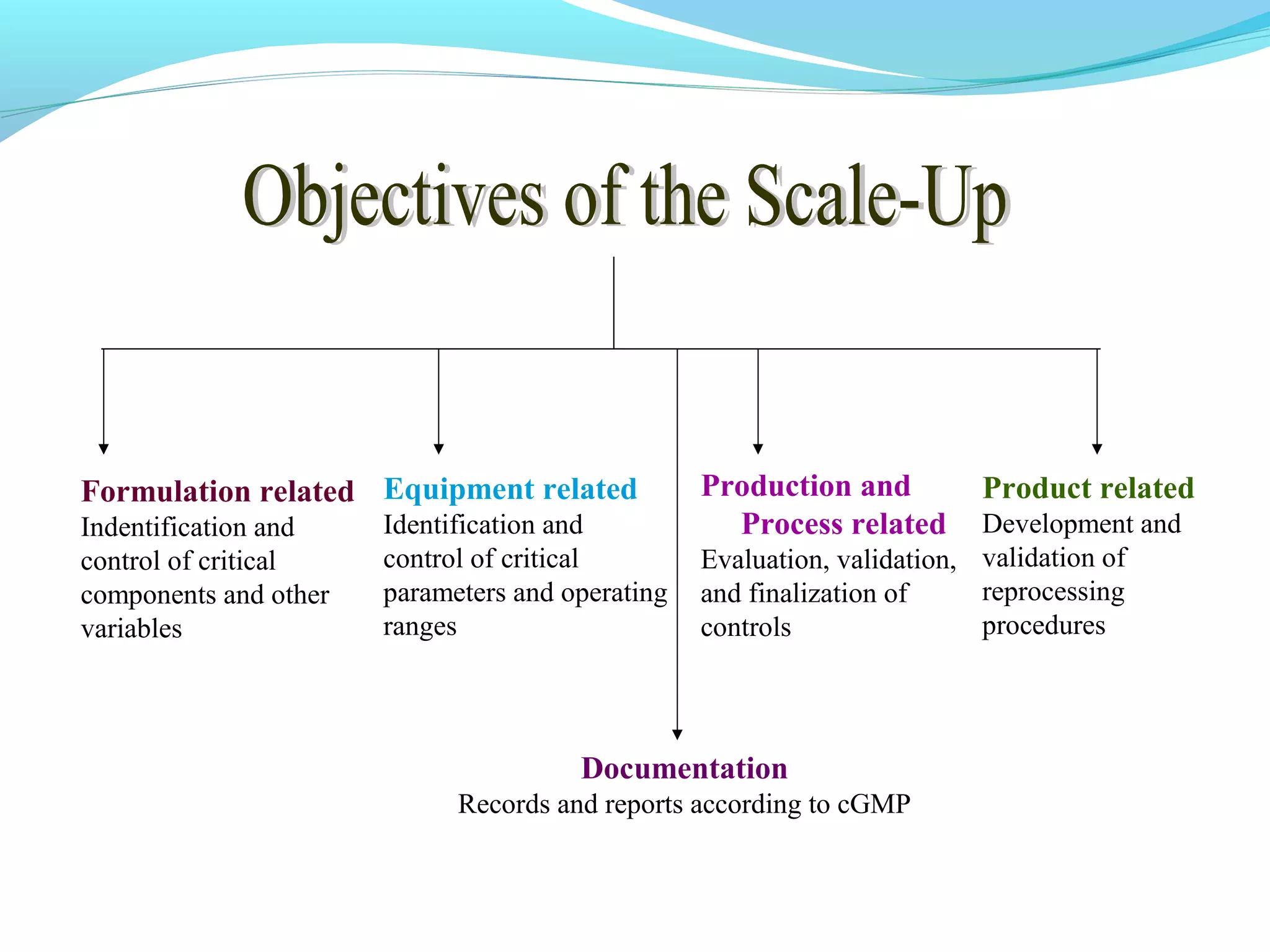 Objectives of the Scale-Up

Formulation related
Indentification and control of critical components and other variables

Equipment related
Identification and control of critical parameters and operating ranges

Production and Process related
Evaluation, validation, and finalization of controls

Product related
Development and validation of reprocessing procedures

Documentation
Records and reports according to cGMP